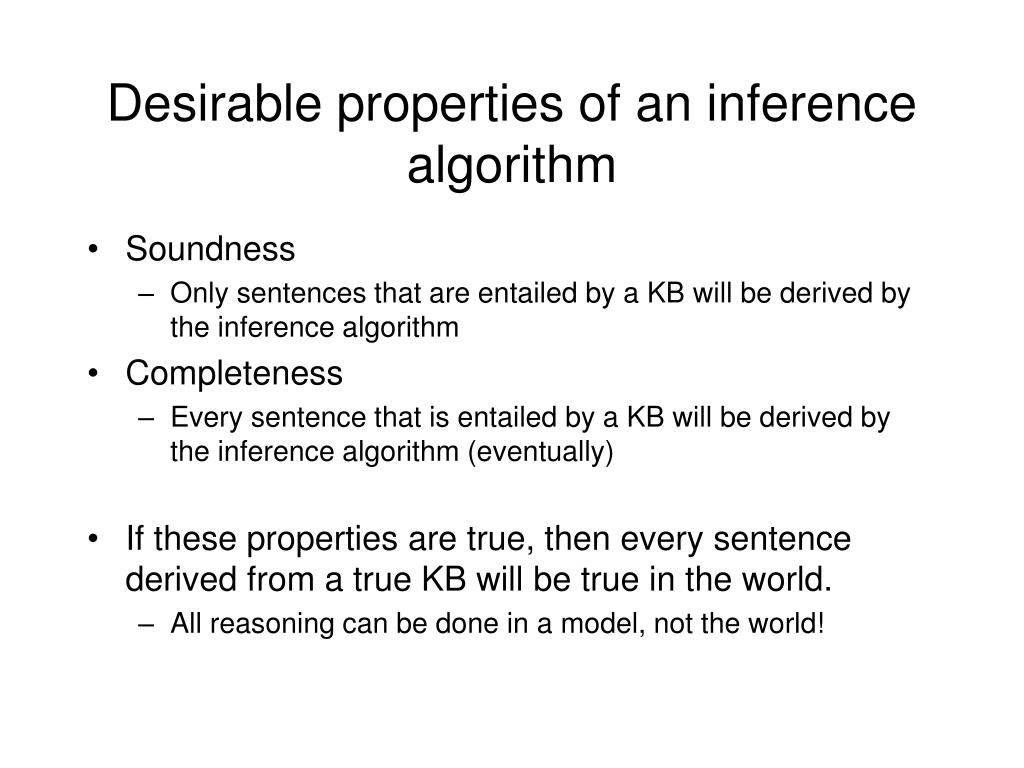 Desirable properties of an inference algorithm

• Soundness
– Only sentences that are entailed by a KB will be derived by the inference algorithm
• Completeness
– Every sentence that is entailed by a KB will be derived by the inference algorithm (eventually)

• If these properties are true, then every sentence derived from a true KB will be true in the world.
– All reasoning can be done in a model, not the world!